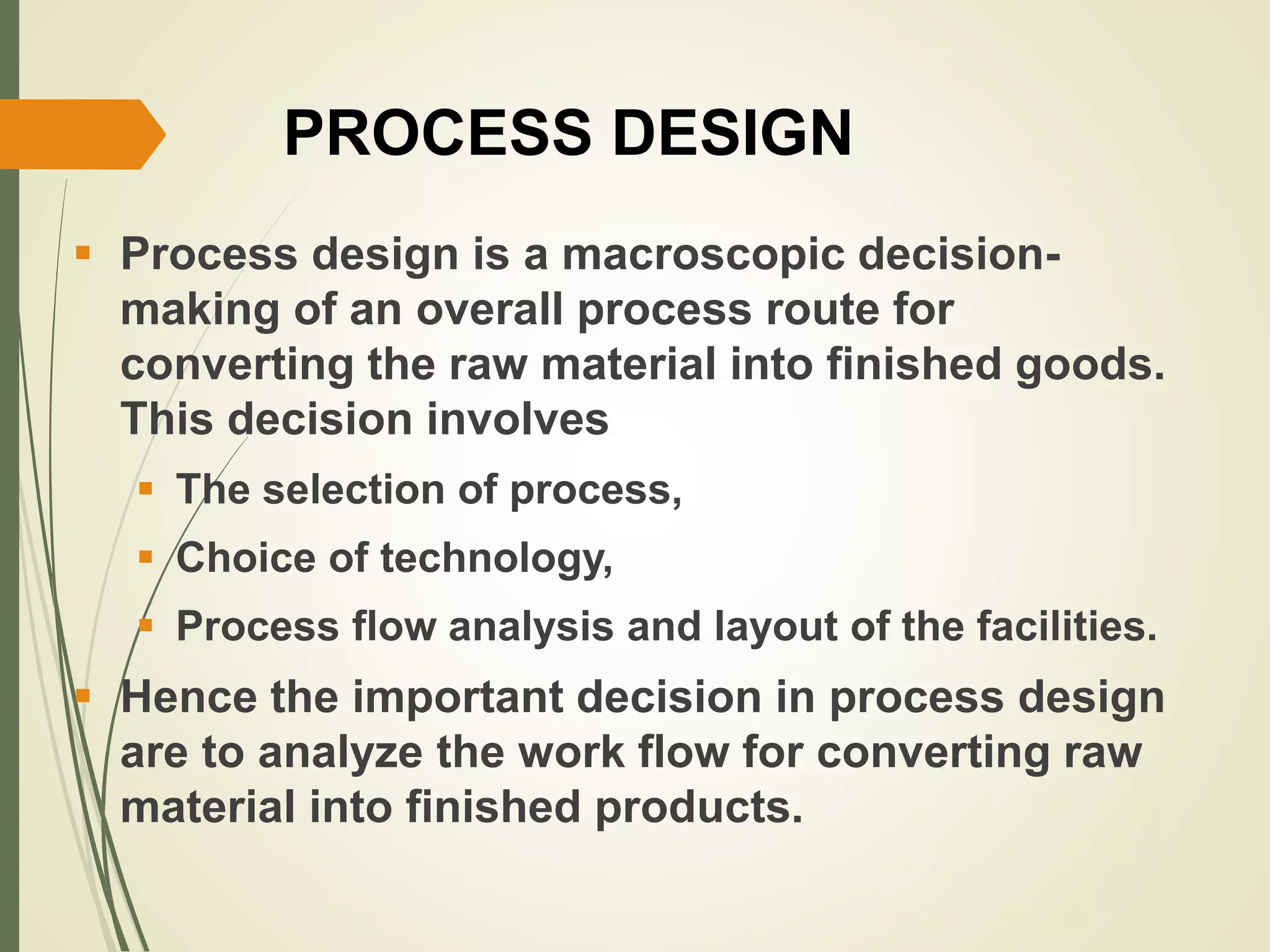 PROCESS DESIGN

▪ Process design is a macroscopic decision-making of an overall process route for converting the raw material into finished goods. This decision involves

▪ The selection of process,

▪ Choice of technology,

▪ Process flow analysis and layout of the facilities.

▪ Hence the important decision in process design are to analyze the work flow for converting raw material into finished products.